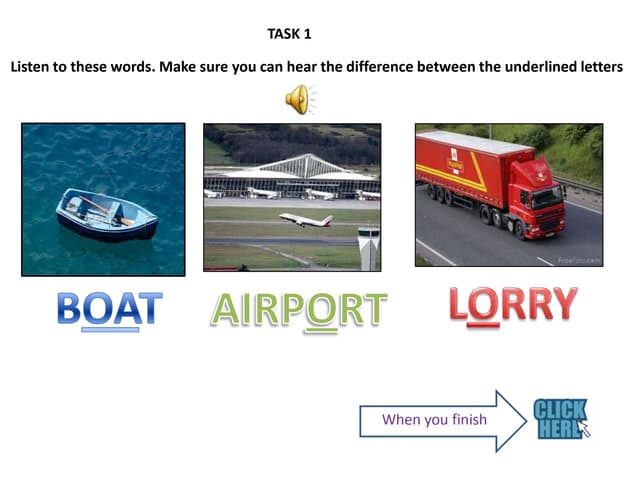 TASK 1

Listen to these words. Make sure you can hear the difference between the underlined letters

BOAT

AIRPORT

LORRY

When you finish

CLICK HERE